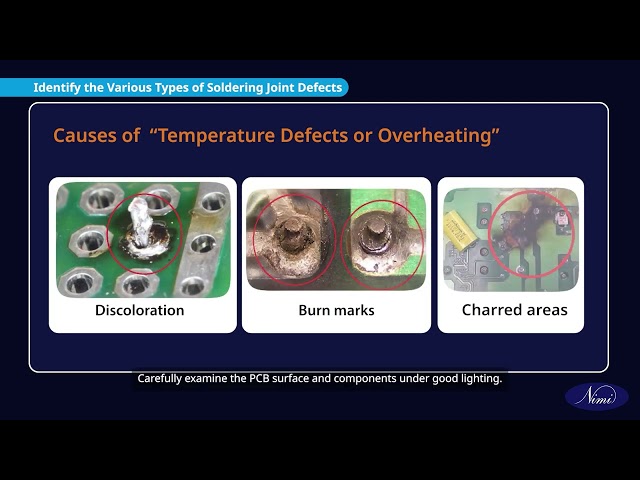 Identify the Various Types of Soldering Joint Defects

Causes of "Temperature Defects or Overheating"

Discoloration

Burn marks

Charred areas

Carefully examine the PCB surface and components under good lighting.

Nimi